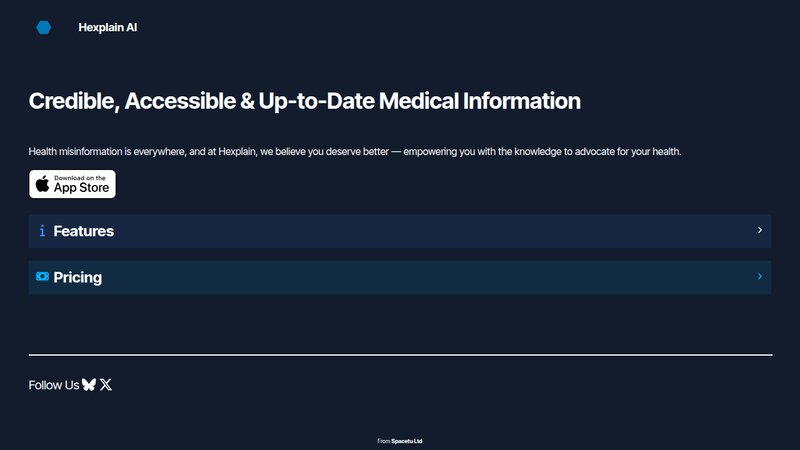 Hexplain AI

Credible, Accessible & Up-to-Date Medical Information

Health misinformation is everywhere, and at Hexplain, we believe you deserve better — empowering you with the knowledge to advocate for your health.

Download on the App Store

Features

Pricing

Follow Us

From Spacetu Ltd